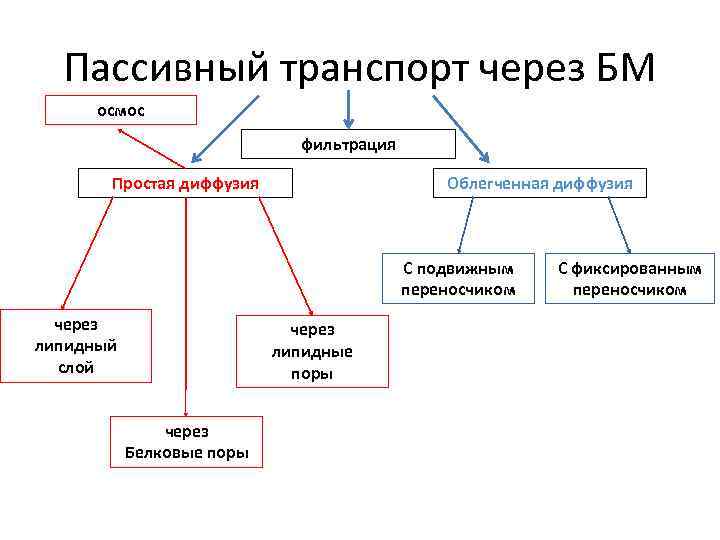 Пассивный транспорт через БМ

осмос

фильтрация

Простая диффузия

Облегченная диффузия

С подвижным переносчиком

С фиксированным переносчиком

через липидный слой

через липидные поры

через Белковые поры